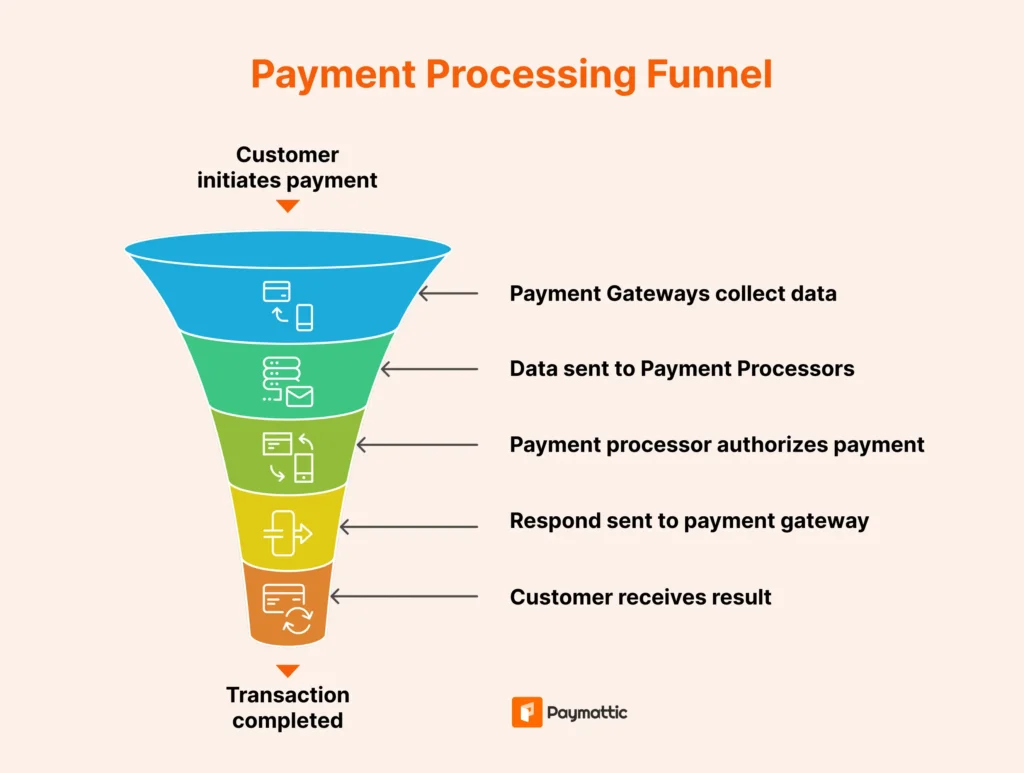 Payment Processing Funnel

Customer initiates payment

Payment Gateways collect data

Data sent to Payment Processors

Payment processor authorizes payment

Respond sent to payment gateway

Customer receives result

Transaction completed

Paymattic